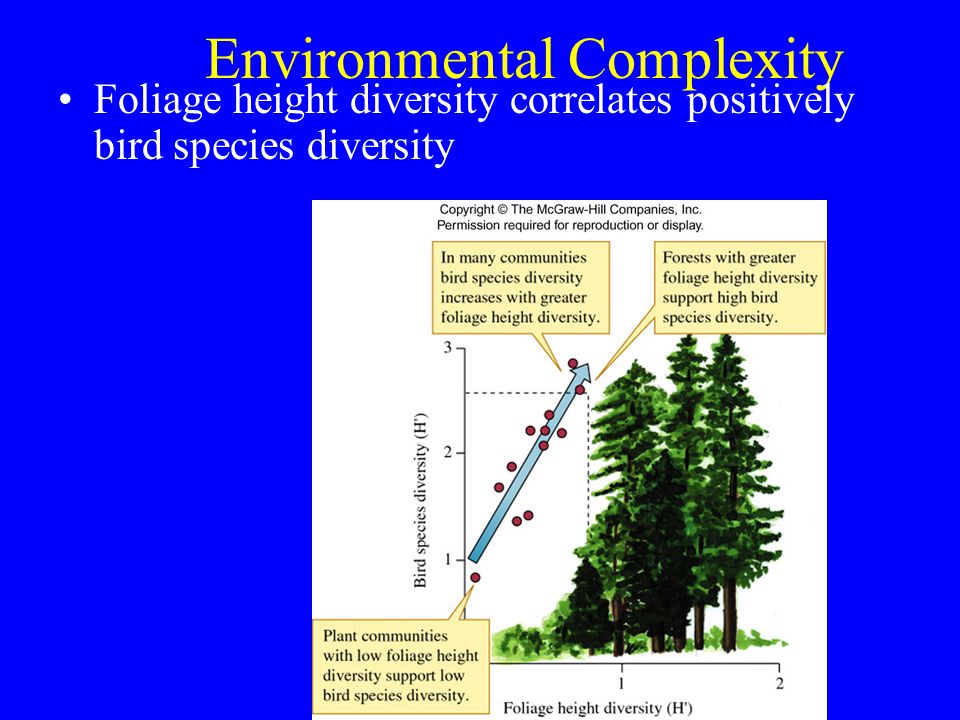 Environmental Complexity

• Foliage height diversity correlates positively bird species diversity

Copyright © The McGraw-Hill Companies, Inc. Permission required for reproduction or display.

In many communities bird species diversity increases with greater foliage height diversity.

Forests with greater foliage height diversity support high bird species diversity.

Plant communities with low foliage height diversity support low bird species diversity.

Bird species diversity (H')

3
2
1

1
2

Foliage height diversity (H')